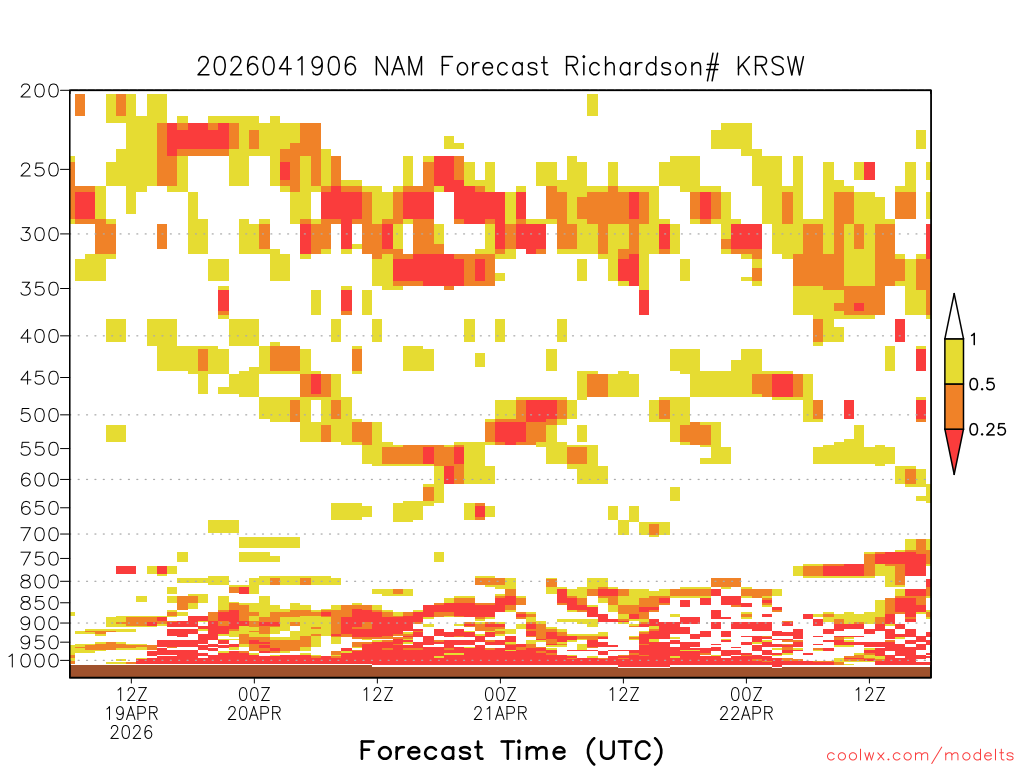 2026041906 NAM Forecast Richardson# KRSW

200
250
300
350
400
450
500
550
600
650
700
750
800
850
900
950
1000

1
0.5
0.25

12Z
19APR
2026

00Z
20APR

12Z

00Z
21APR

12Z

00Z
22APR

12Z

Forecast Time (UTC)

coolwx.com/modelts